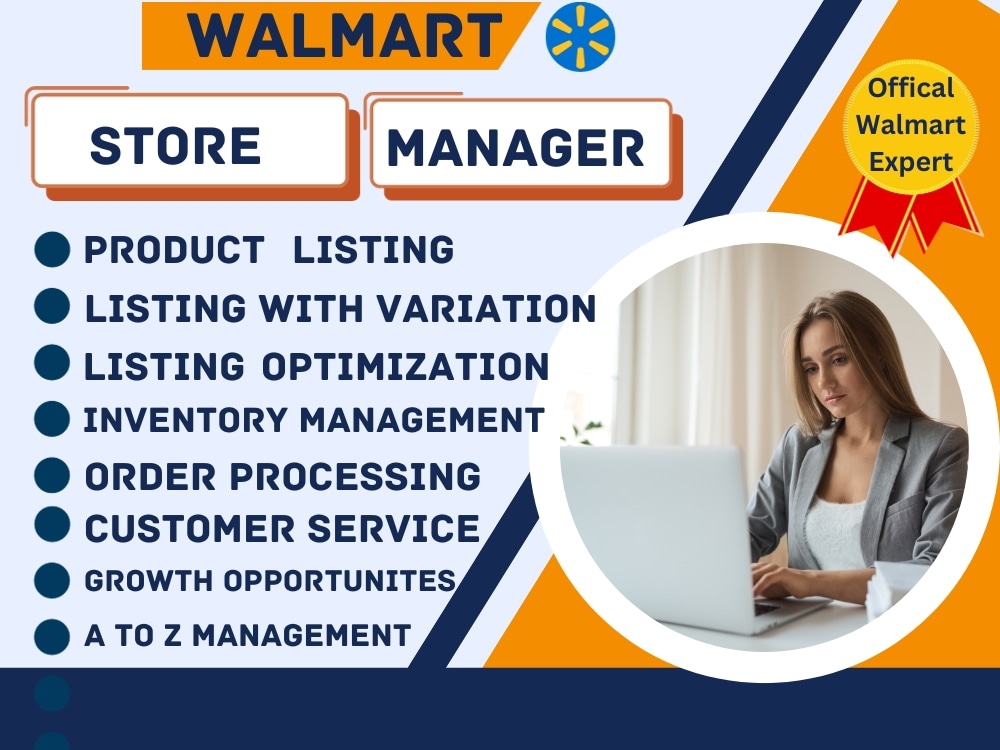 WALMART

STORE MANAGER

Offical Walmart Expert

PRODUCT LISTING
LISTING WITH VARIATION
LISTING OPTIMIZATION
INVENTORY MANAGEMENT
ORDER PROCESSING
CUSTOMER SERVICE
GROWTH OPPORTUNITES
A TO Z MANAGEMENT